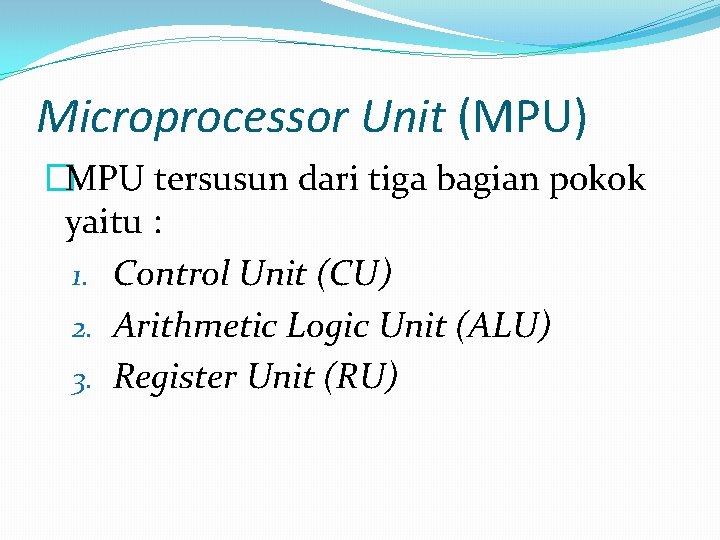 Microprocessor Unit (MPU)

MPU tersusun dari tiga bagian pokok yaitu :

1. Control Unit (CU)
2. Arithmetic Logic Unit (ALU)
3. Register Unit (RU)